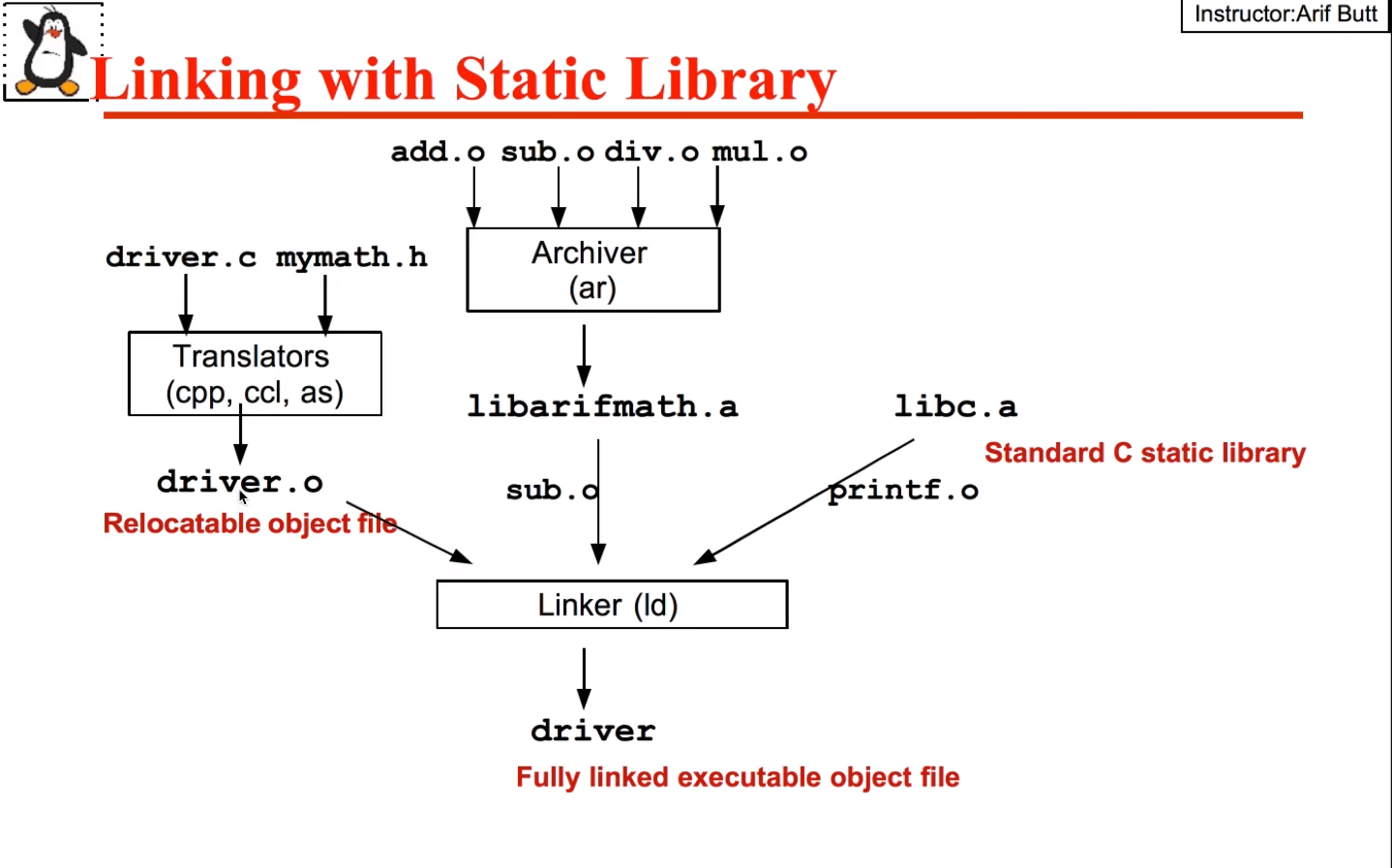 Instructor:Arif Butt

Linking with Static Library

add.o sub.o div.o mul.o

Archiver
(ar)

driver.c mymath.h

Translators
(cpp, ccl, as)

libarifmath.a

libc.a

Standard C static library

driver.o

Relocatable object file

sub.o

printf.o

Linker (ld)

driver

Fully linked executable object file